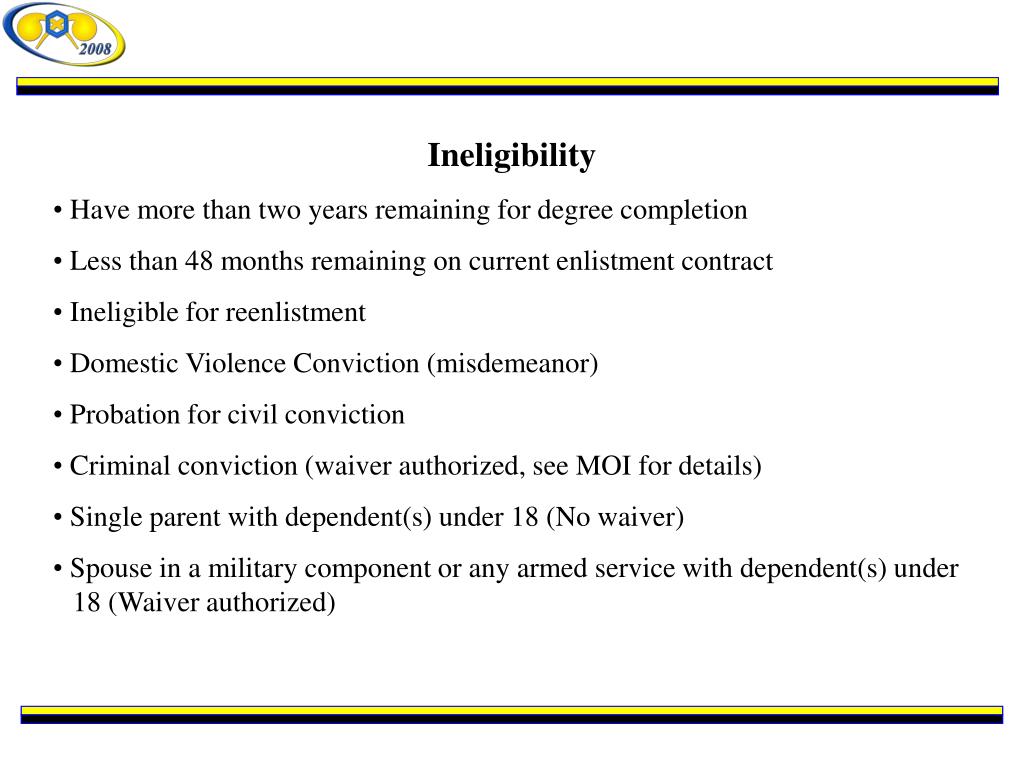 2008

Ineligibility

• Have more than two years remaining for degree completion

• Less than 48 months remaining on current enlistment contract

• Ineligible for reenlistment

• Domestic Violence Conviction (misdemeanor)

• Probation for civil conviction

• Criminal conviction (waiver authorized, see MOI for details)

• Single parent with dependent(s) under 18 (No waiver)

• Spouse in a military component or any armed service with dependent(s) under 18 (Waiver authorized)